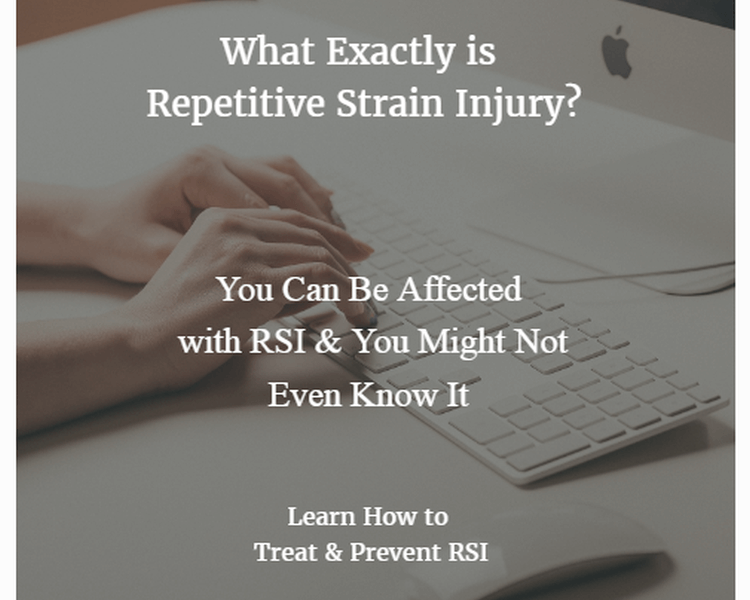 What Exactly is Repetitive Strain Injury?

You Can Be Affected with RSI & You Might Not Even Know It

Learn How to Treat & Prevent RSI